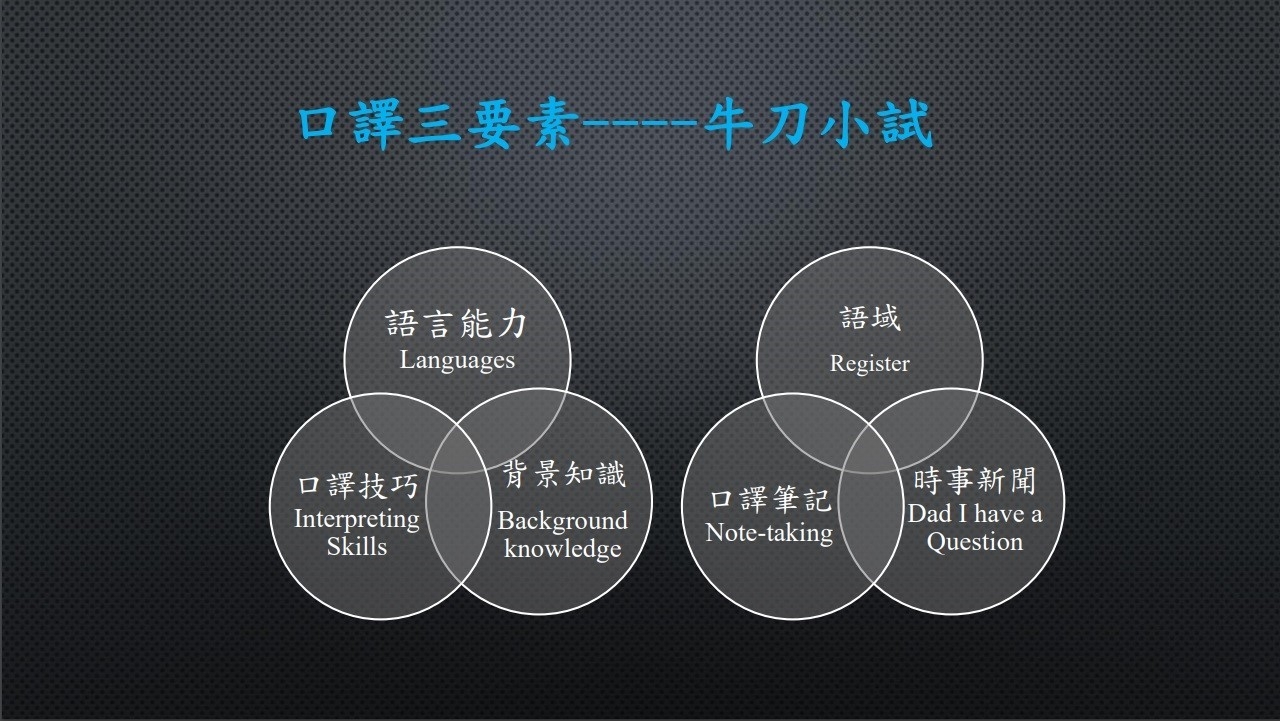 口譯三要素----牛刀小試

語言能力
Languages

口譯技巧
Interpreting Skills

背景知識
Background knowledge

語域
Register

口譯筆記
Note-taking

時事新聞
Dad I have a Question